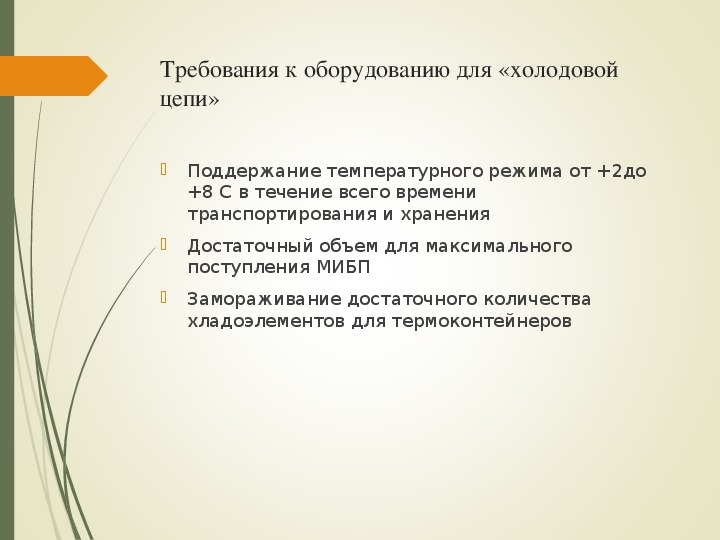 Требования к оборудованию для «холодовой цепи»

Поддержание температурного режима от +2до +8 С в течение всего времени транспортирования и хранения

Достаточный объем для максимального поступления МИБП

Замораживание достаточного количества хладоэлементов для термоконтейнеров